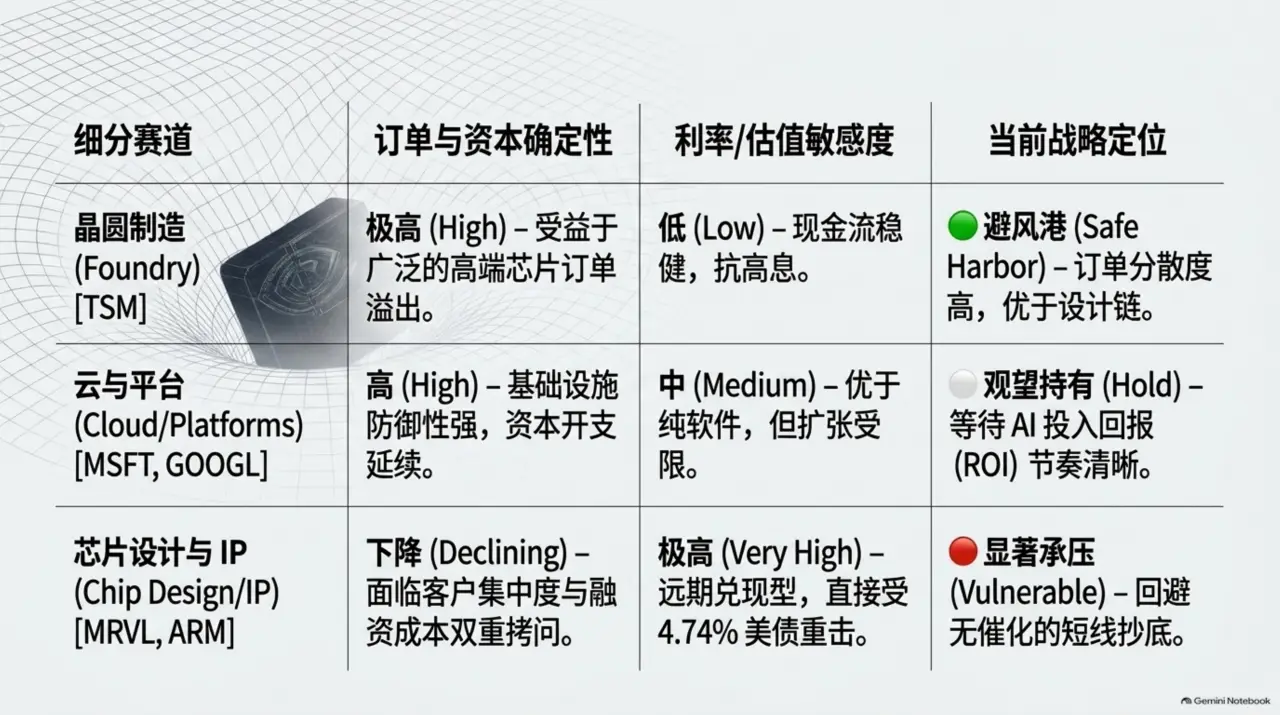 | 细分赛道 | 订单与资本确定性 | 利率/估值敏感度 | 当前战略定位 |
|---|---|---|---|
| 晶圆制造 (Foundry) [TSM] | 极高 (High) – 受益于广泛的高端芯片订单溢出。 | 低 (Low) – 现金流稳健，抗高息。 | 避风港 (Safe Harbor) – 订单分散度高，优于设计链。 |
| 云与平台 (Cloud/Platforms) [MSFT, GOOGL] | 高 (High) – 基础设施防御性强，资本开支延续。 | 中 (Medium) – 优于纯软件，但扩张受限。 | 观望持有 (Hold) – 等待 AI 投入回报 (ROI) 节奏清晰。 |
| 芯片设计与 IP (Chip Design/IP) [MRVL, ARM] | 下降 (Declining) – 面临客户集中度与融资成本双重拷问。 | 极高 (Very High) – 远期兑现型，直接受 4.74% 美债重击。 | 显著承压 (Vulnerable) – 回避无催化的短线抄底。 |

Gemini Notebook